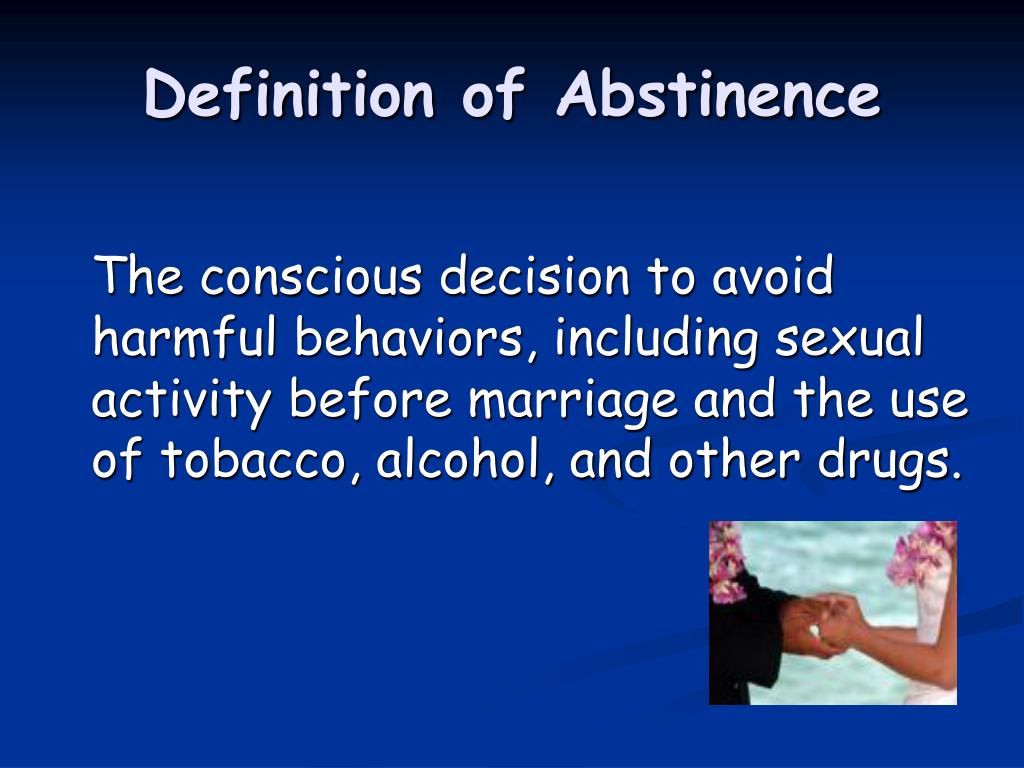 Definition of Abstinence

The conscious decision to avoid harmful behaviors, including sexual activity before marriage and the use of tobacco, alcohol, and other drugs.